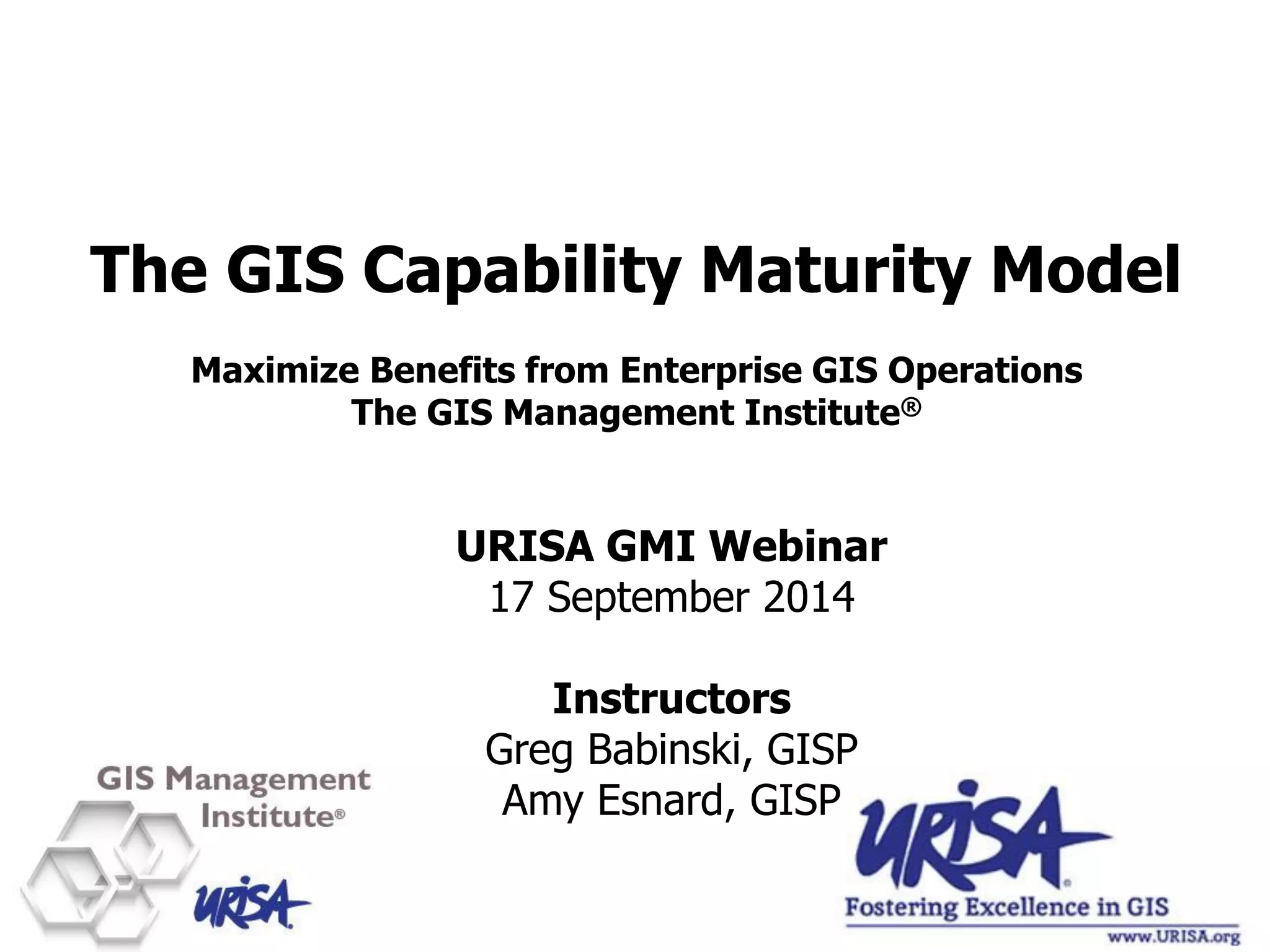 The GIS Capability Maturity Model

Maximize Benefits from Enterprise GIS Operations
The GIS Management Institute®

URISA GMI Webinar
17 September 2014

Instructors
Greg Babinski, GISP
Amy Esnard, GISP

GIS Management Institute®

URISA

URISA®
Fostering Excellence in GIS
www.URISA.org